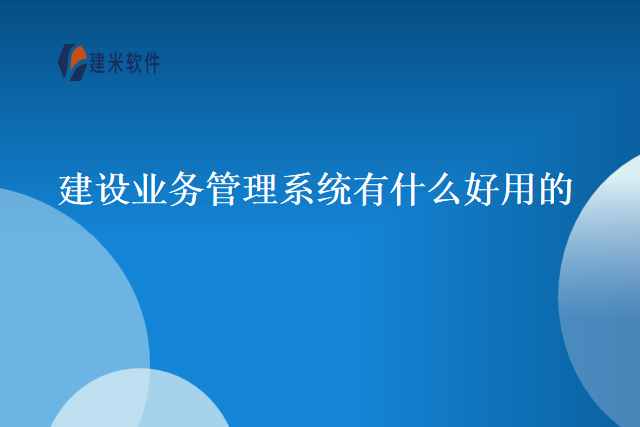 建米软件

建设业务管理系统有什么好用的